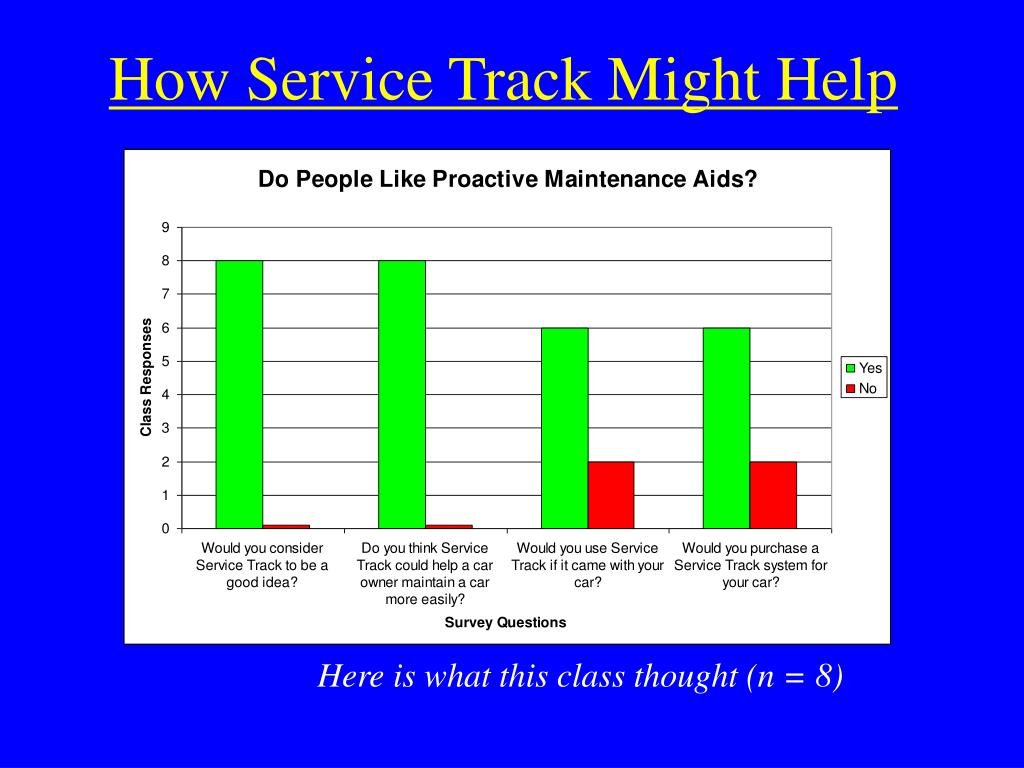 How Service Track Might Help

Do People Like Proactive Maintenance Aids?

Class Responses

9
8
7
6
5
4
3
2
1
0

Yes
No

Would you consider Service Track to be a good idea?

Do you think Service Track could help a car owner maintain a car more easily?

Would you use Service Track if it came with your car?

Would you purchase a Service Track system for your car?

Survey Questions

Here is what this class thought (n = 8)